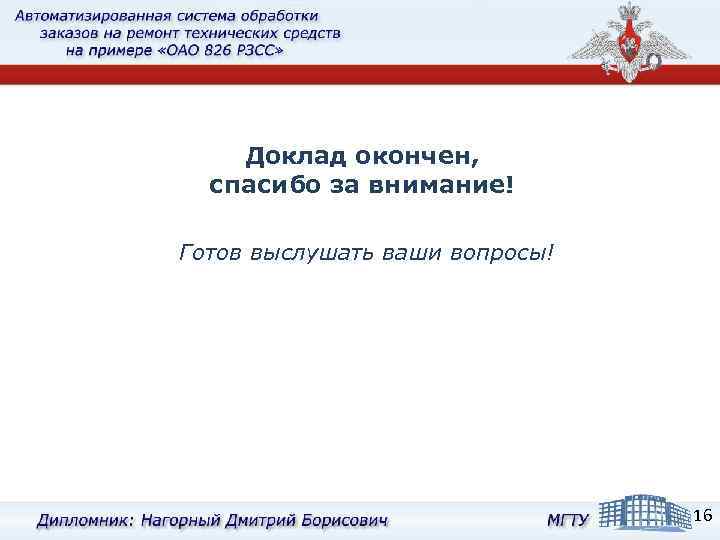 Автоматизированная система обработки заказов на ремонт технических средств на примере «ОАО 826 РЗСС»

Доклад окончен, спасибо за внимание!

Готов выслушать ваши вопросы!

Дипломник: Нагорный Дмитрий Борисович

МГТУ

16